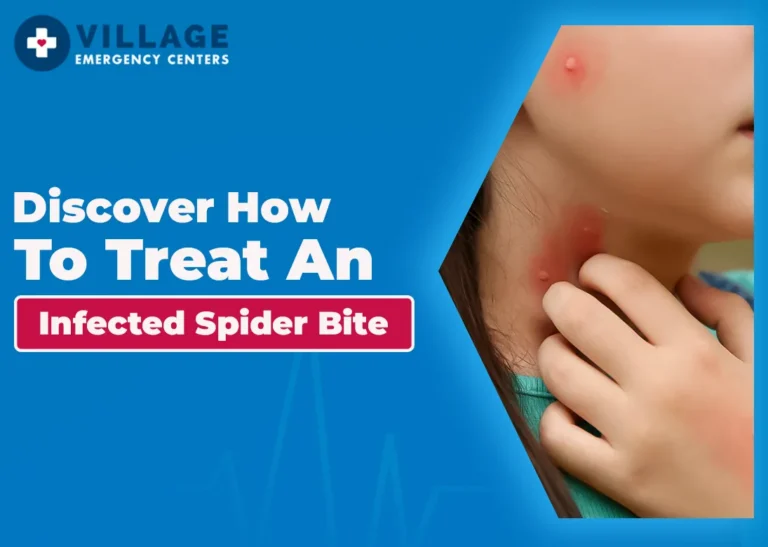 VILLAGE
EMERGENCY CENTERS

Discover How To Treat An

Infected Spider Bite